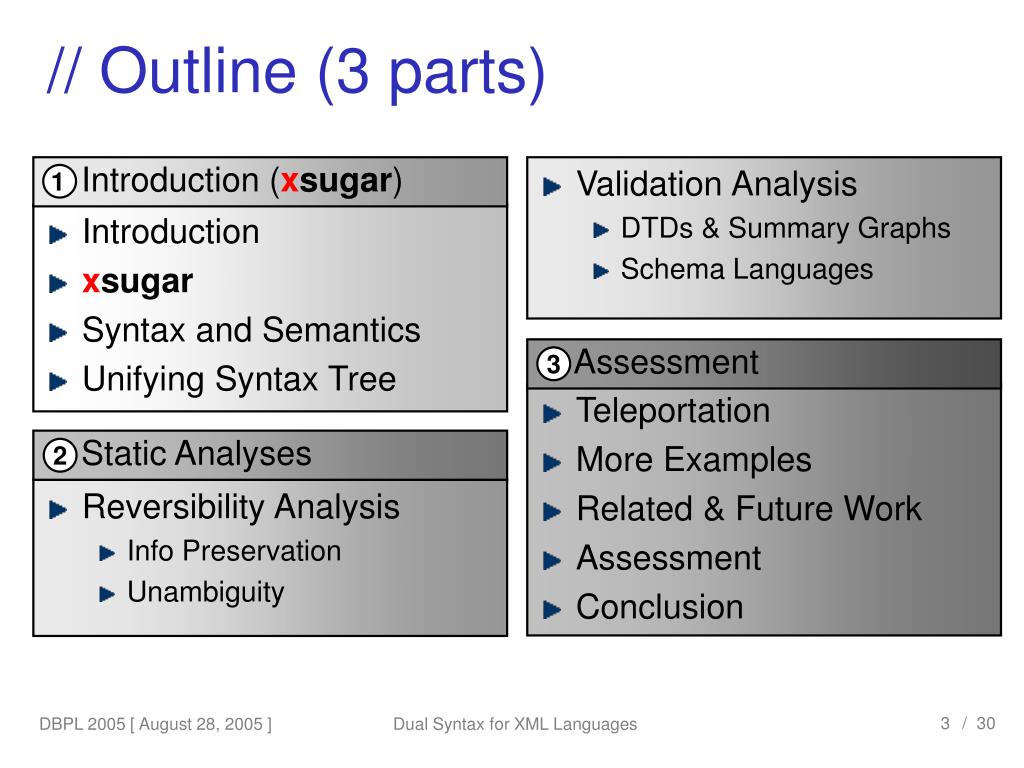 // Outline (3 parts)

1 Introduction (xsugar)

Introduction
xsugar
Syntax and Semantics
Unifying Syntax Tree

2 Static Analyses

Reversibility Analysis
Info Preservation
Unambiguity

Validation Analysis
DTDs & Summary Graphs
Schema Languages

3 Assessment

Teleportation
More Examples
Related & Future Work
Assessment
Conclusion

DBPL 2005 [ August 28, 2005 ]
Dual Syntax for XML Languages
3 / 30